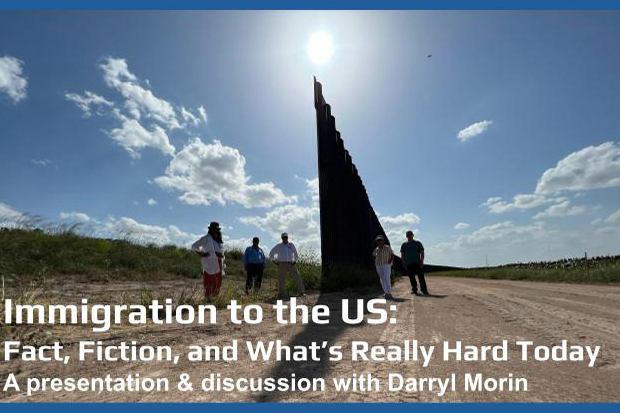 Immigration to the US:
Fact, Fiction, and What's Really Hard Today
A presentation & discussion with Darryl Morin